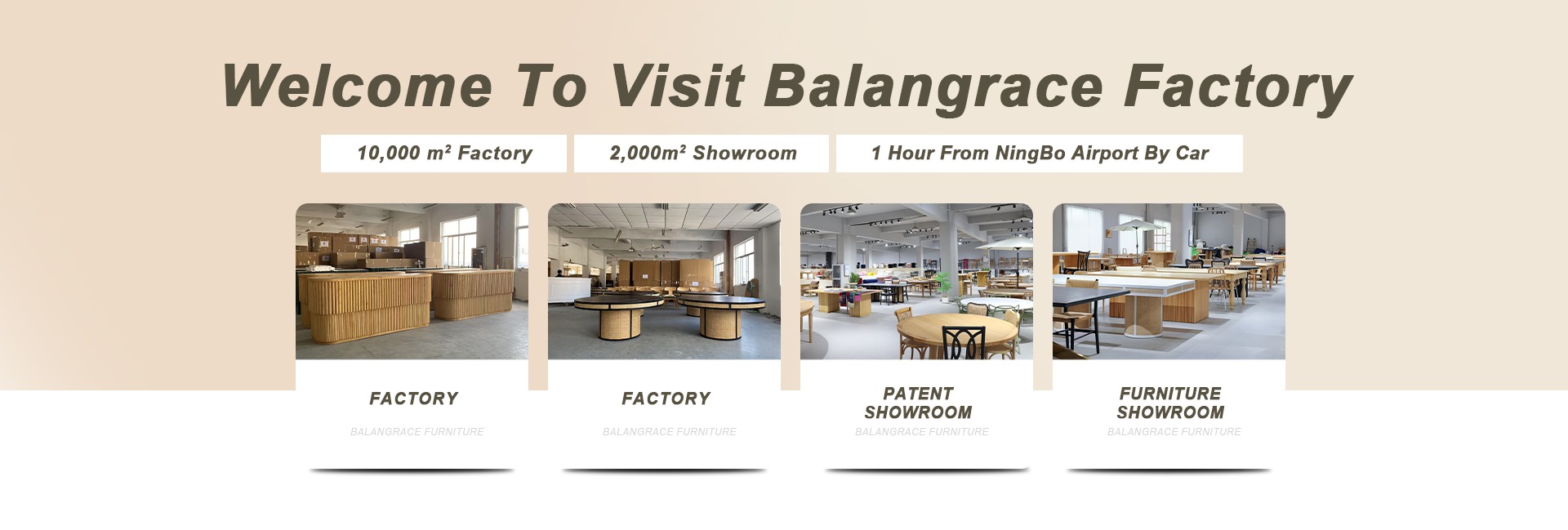 Welcome To Visit Balangrace Factory

10,000 m² Factory

2,000m² Showroom

1 Hour From NingBo Airport By Car

FACTORY

BALANGRACE FURNITURE

FACTORY

BALANGRACE FURNITURE

PATENT SHOWROOM

BALANGRACE FURNITURE

FURNITURE SHOWROOM

BALANGRACE FURNITURE